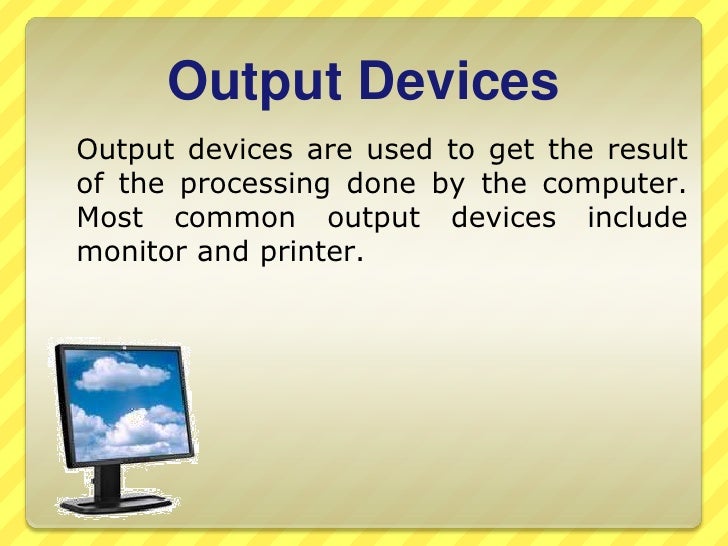 Output Devices

Output devices are used to get the result of the processing done by the computer. Most common output devices include monitor and printer.